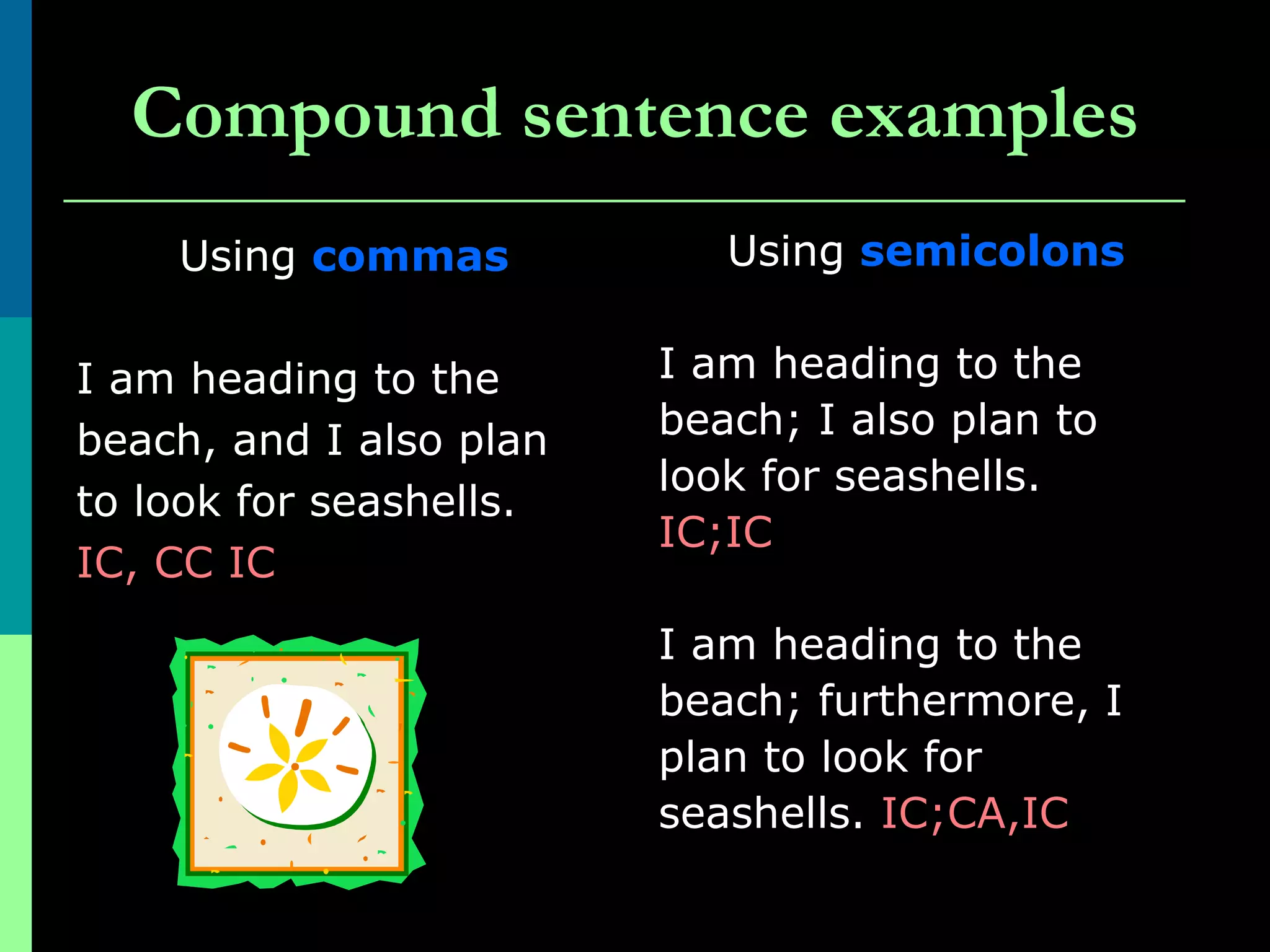 Compound sentence examples

Using commas

I am heading to the beach, and I also plan to look for seashells. IC, CC IC

Using semicolons

I am heading to the beach; I also plan to look for seashells. IC;IC

I am heading to the beach; furthermore, I plan to look for seashells. IC;CA,IC